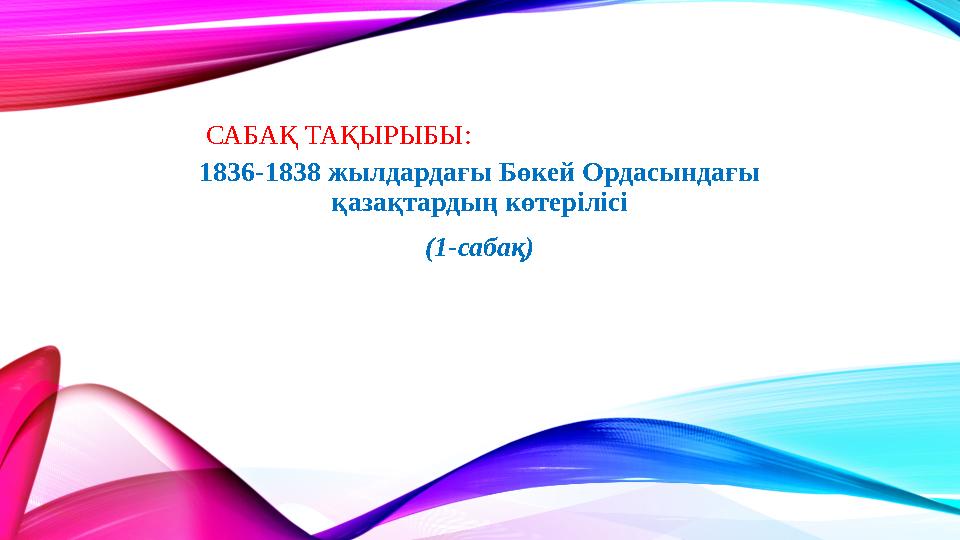 САБАҚ ТАҚЫРЫБЫ:

1836-1838 жылдардағы Бөкей Ордасындағы қазақтардың көтерілісі

(1-сабақ)